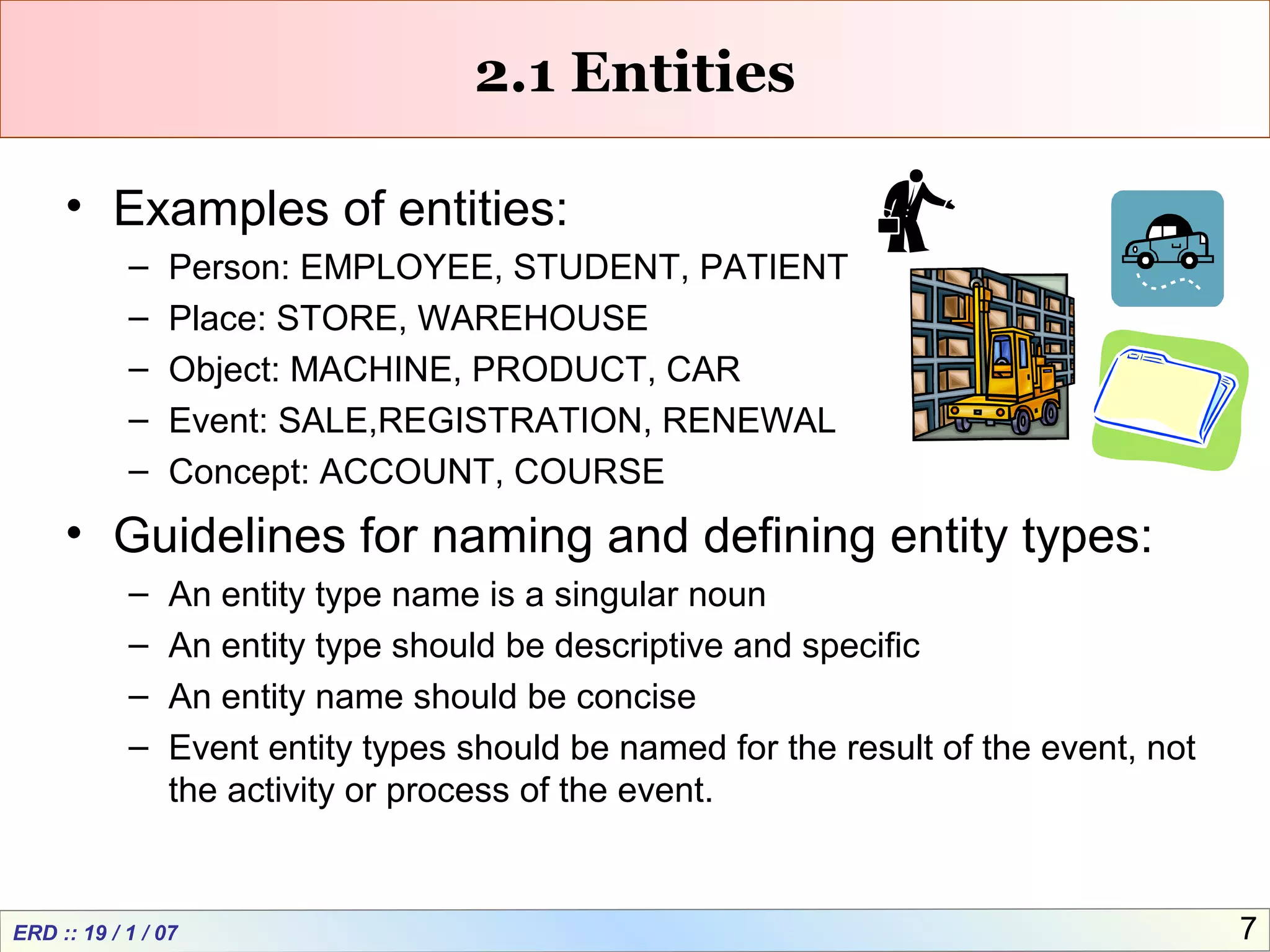 2.1 Entities

• Examples of entities:
– Person: EMPLOYEE, STUDENT, PATIENT
– Place: STORE, WAREHOUSE
– Object: MACHINE, PRODUCT, CAR
– Event: SALE,REGISTRATION, RENEWAL
– Concept: ACCOUNT, COURSE

• Guidelines for naming and defining entity types:
– An entity type name is a singular noun
– An entity type should be descriptive and specific
– An entity name should be concise
– Event entity types should be named for the result of the event, not the activity or process of the event.

ERD :: 19 / 1 / 07

7